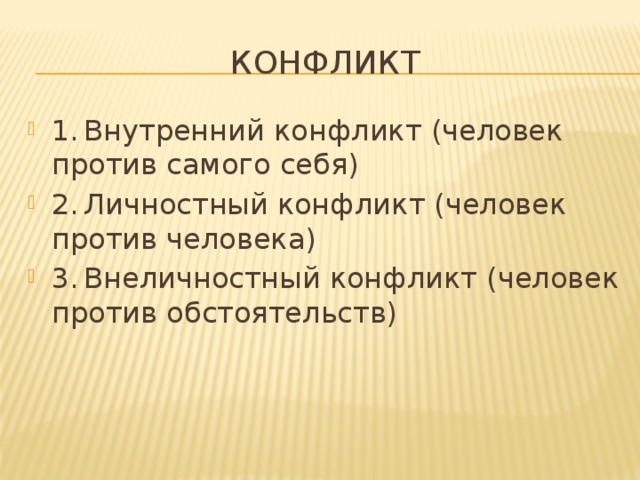 КОНФЛИКТ

1. Внутренний конфликт (человек против самого себя)
2. Личностный конфликт (человек против человека)
3. Внеличностный конфликт (человек против обстоятельств)